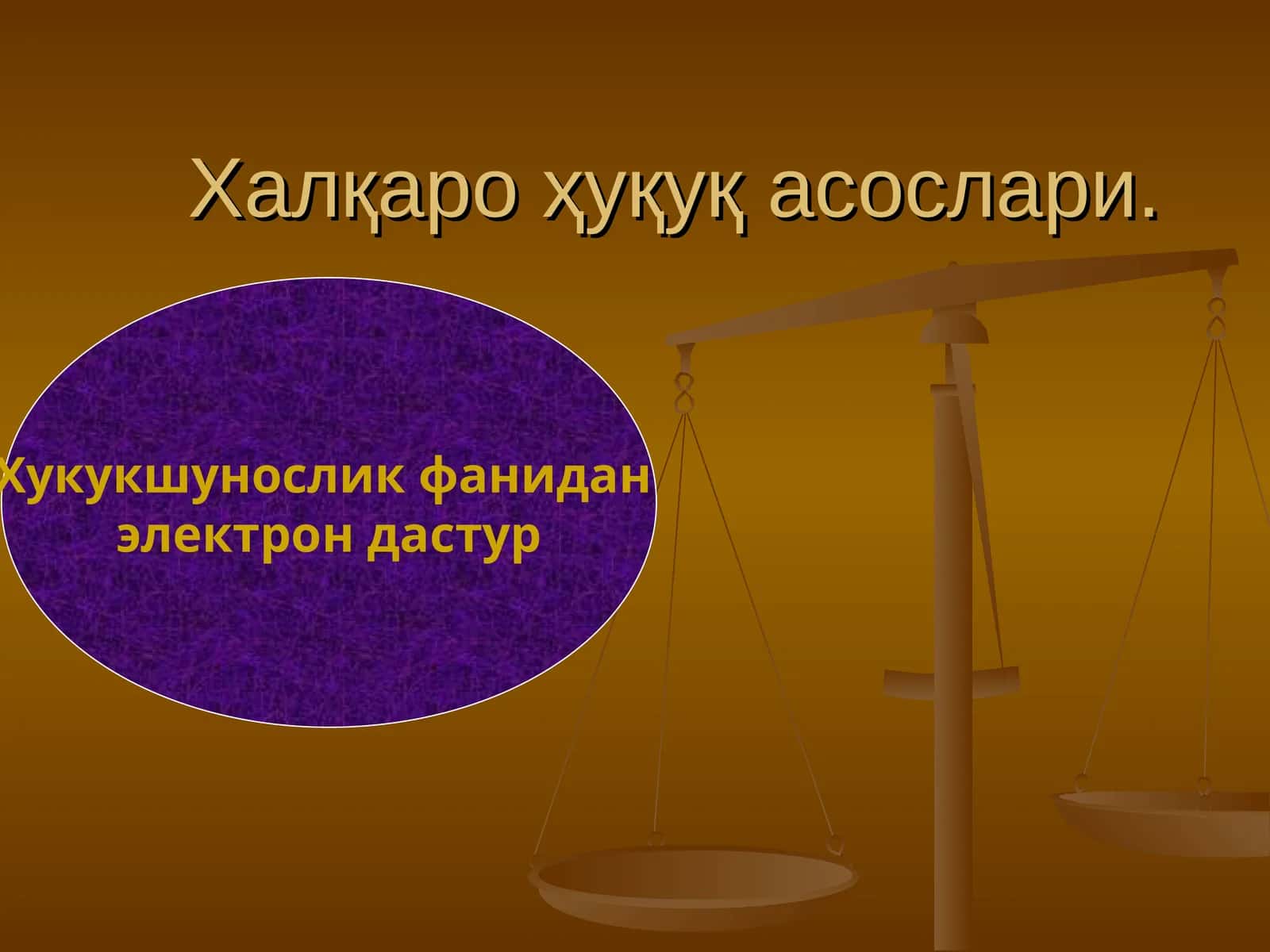 Халқаро ҳуқуқ асослари.

Хукукшунослик фанидан электрон дастур